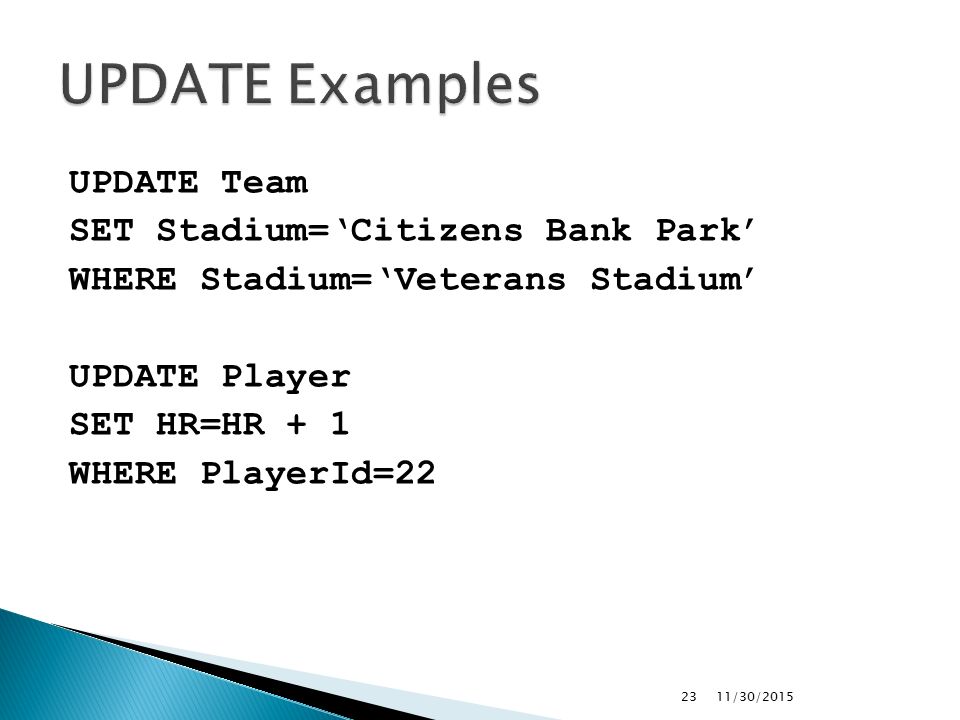 UPDATE Examples

UPDATE Team
SET Stadium=‘Citizens Bank Park’
WHERE Stadium=‘Veterans Stadium’

UPDATE Player
SET HR=HR + 1
WHERE PlayerId=22

23 11/30/2015